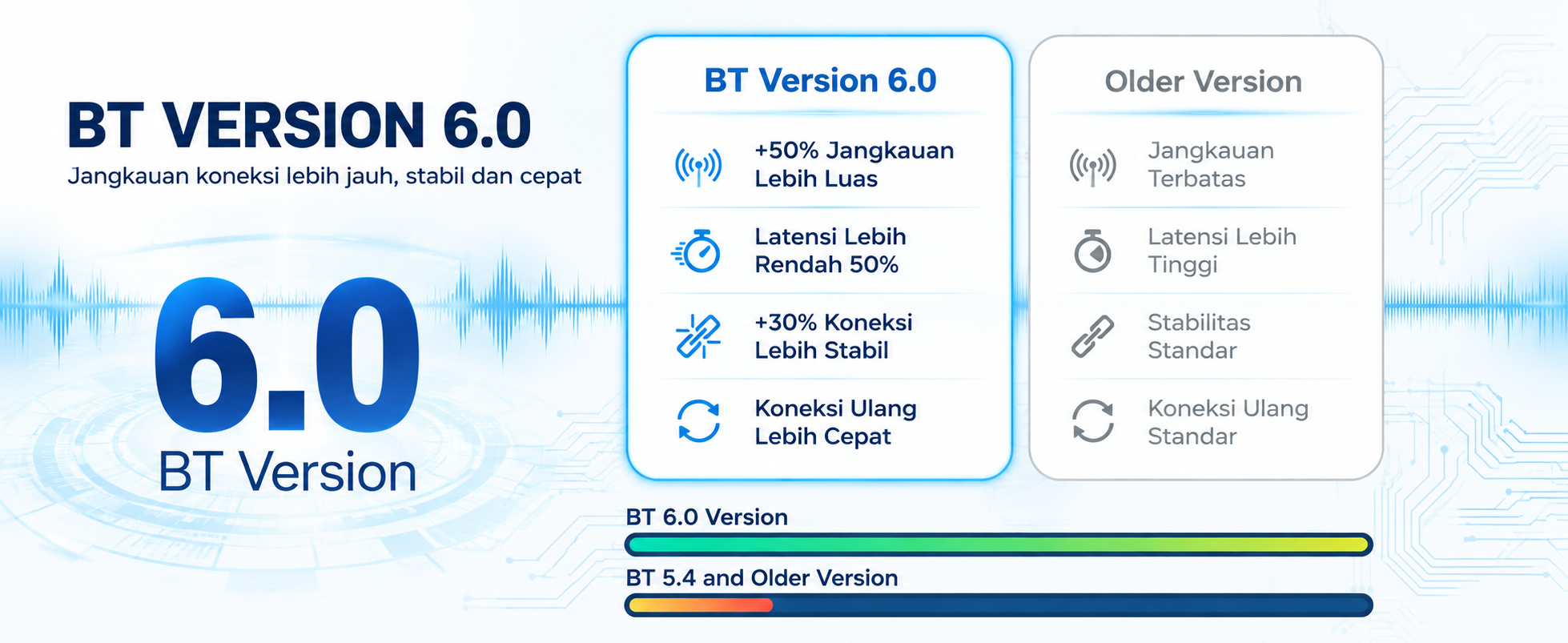 BT VERSION 6.0

Jangkauan koneksi lebih jauh, stabil dan cepat

6.0
BT Version

BT Version 6.0

+50% Jangkauan Lebih Luas

Latensi Lebih Rendah 50%

+30% Koneksi Lebih Stabil

Koneksi Ulang Lebih Cepat

Older Version

Jangkauan Terbatas

Latensi Lebih Tinggi

Stabilitas Standar

Koneksi Ulang Standar

BT 6.0 Version

BT 5.4 and Older Version